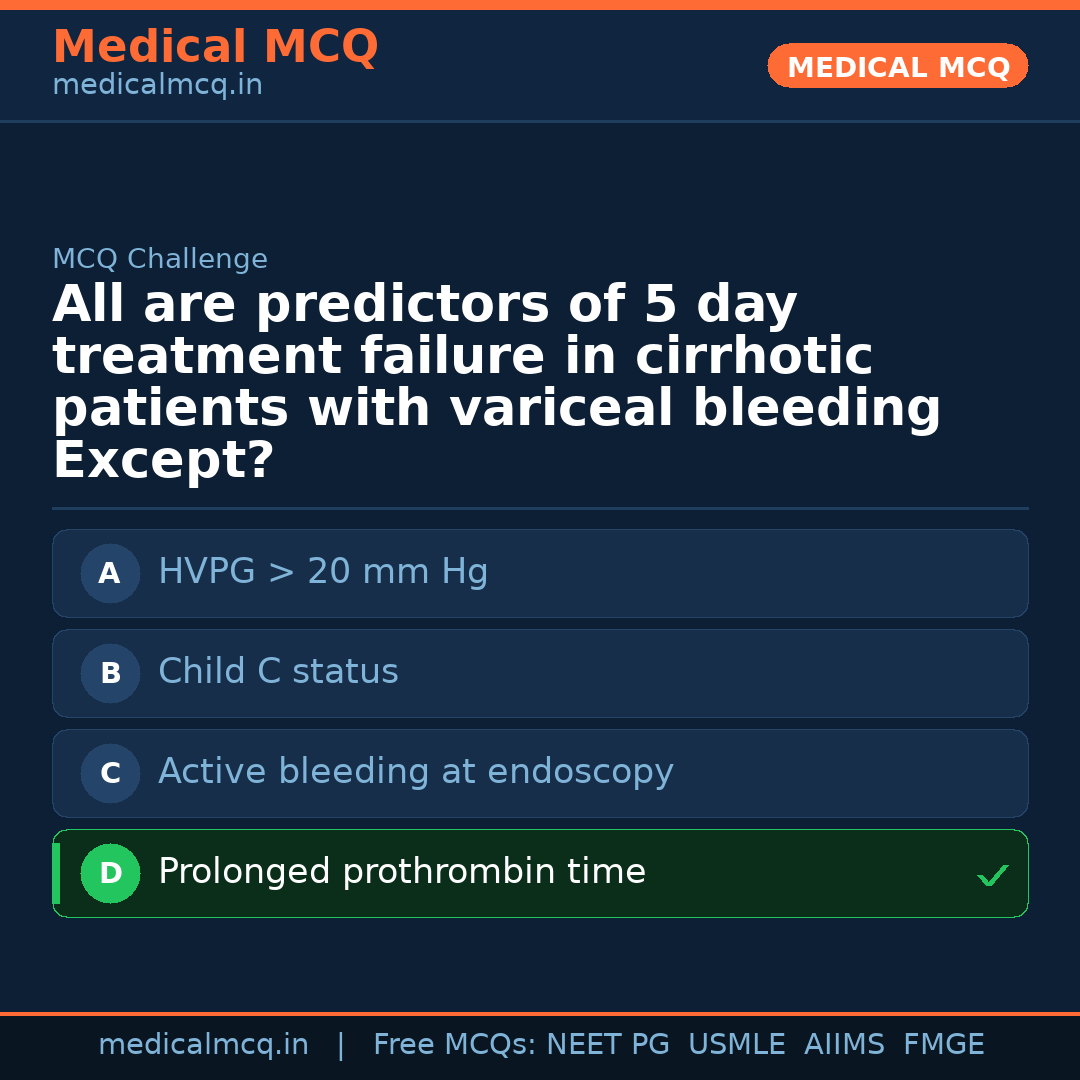 Medical MCQ
medicalmcq.in

MEDICAL MCQ

MCQ Challenge

All are predictors of 5 day treatment failure in cirrhotic patients with variceal bleeding Except?

A HVPG > 20 mm Hg

B Child C status

C Active bleeding at endoscopy

D Prolonged prothrombin time ✓

medicalmcq.in | Free MCQs: NEET PG USMLE AIIMS FMGE